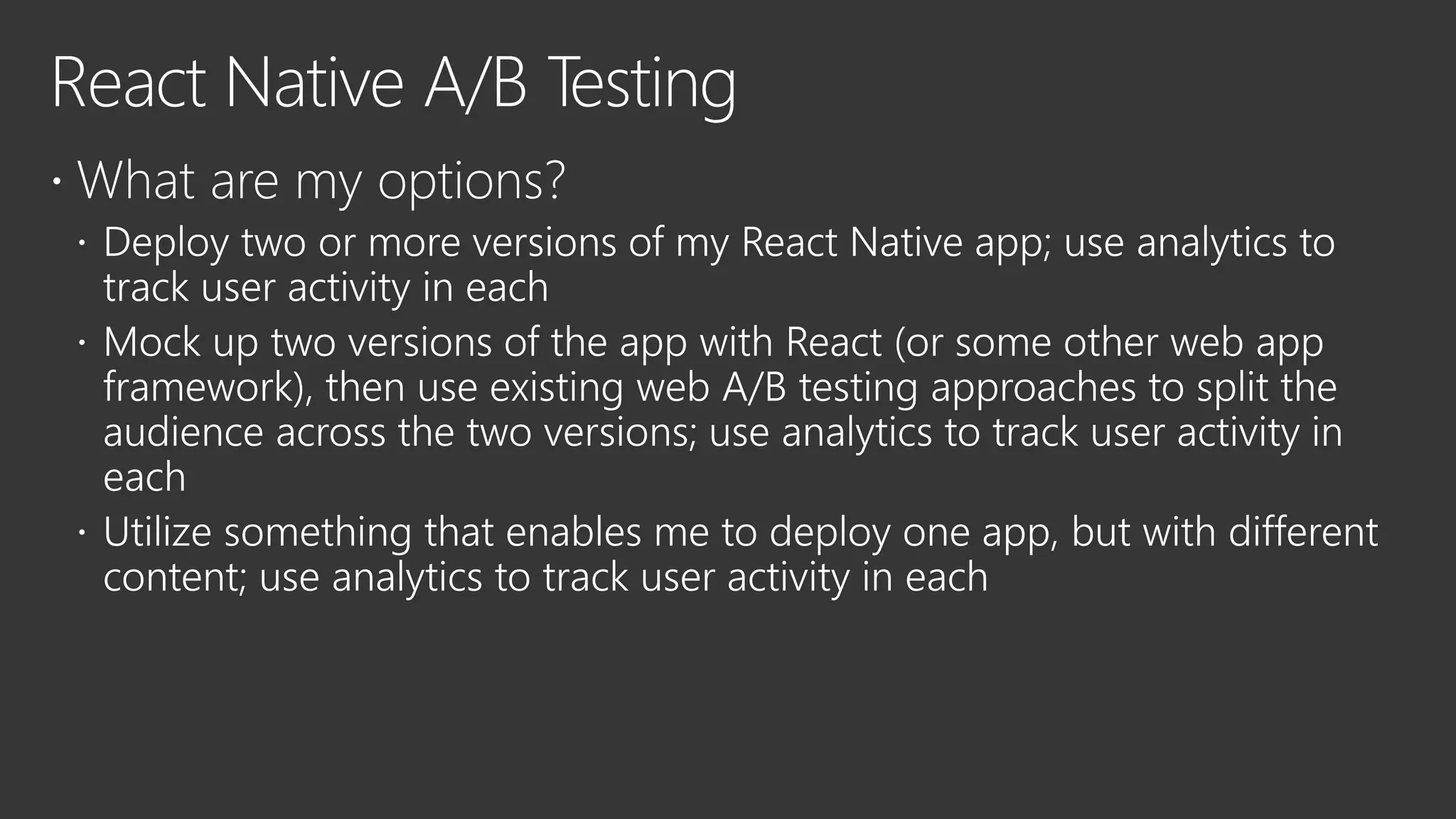 React Native A/B Testing

• What are my options?
  • Deploy two or more versions of my React Native app; use analytics to track user activity in each
  • Mock up two versions of the app with React (or some other web app framework), then use existing web A/B testing approaches to split the audience across the two versions; use analytics to track user activity in each
  • Utilize something that enables me to deploy one app, but with different content; use analytics to track user activity in each